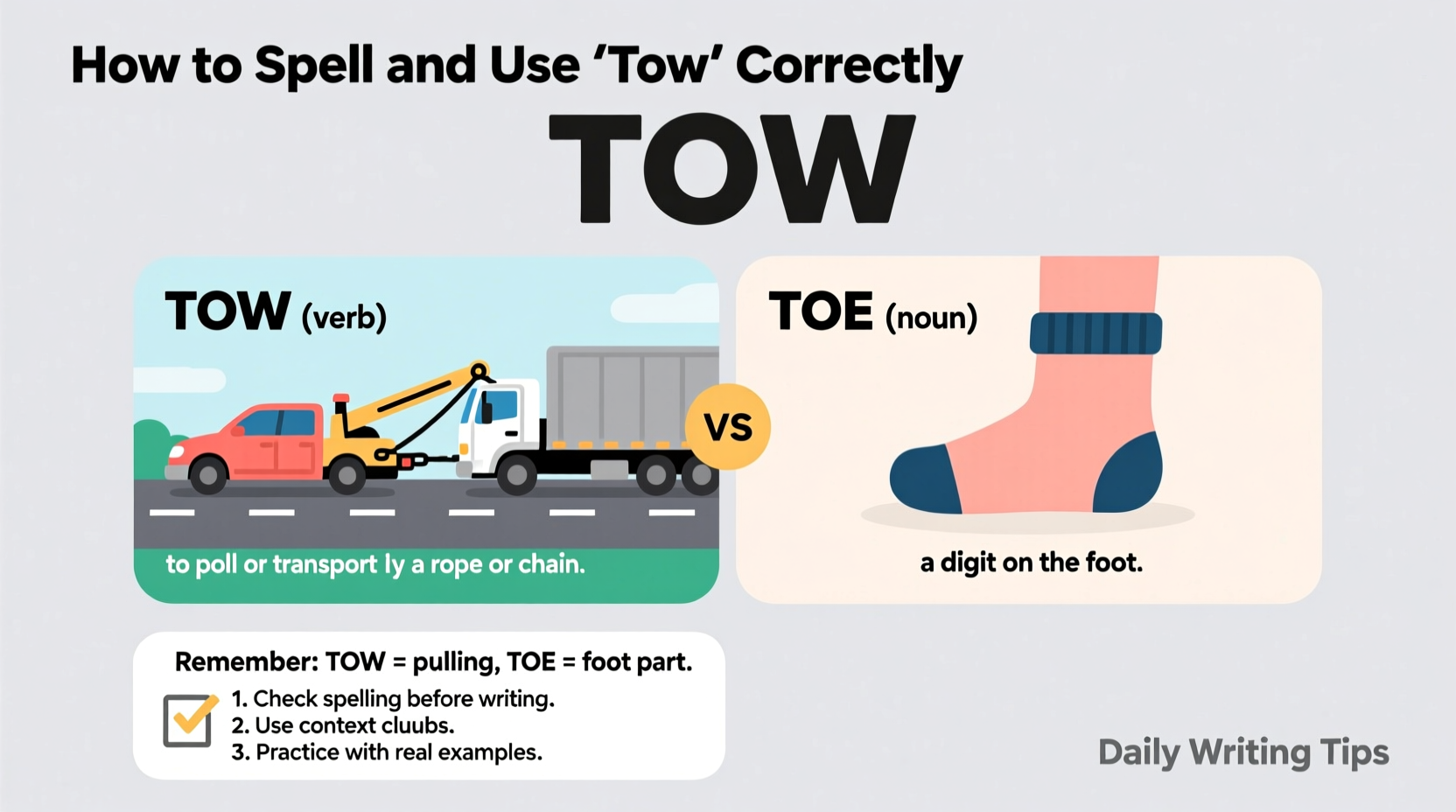 How to Spell and Use 'Tow' Correctly

TOW

TOW (verb)

to poll or transport ly a rope or chain.

VS

TOE (noun)

a digit on the foot.

Remember: TOW = pulling, TOE = foot part.

1. Check spelling before writing.
2. Use context cluubs.
3. Practice with real examples.

Daily Writing Tips